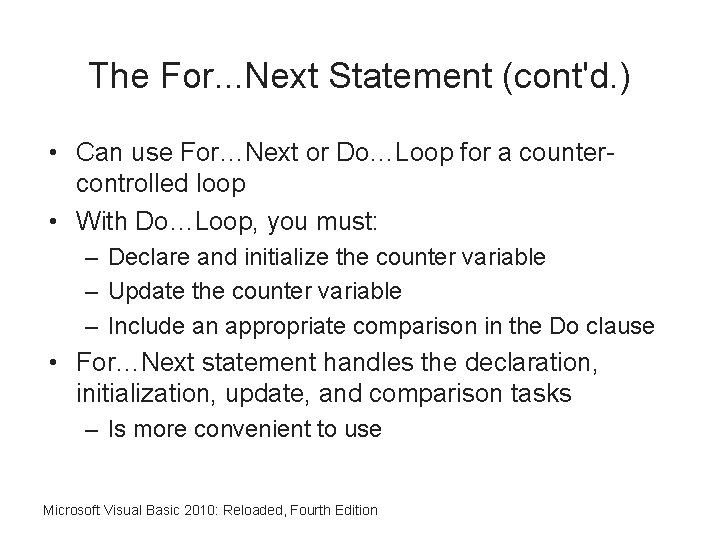 The For…Next Statement (cont'd.)

• Can use For…Next or Do…Loop for a counter-controlled loop
• With Do…Loop, you must:
– Declare and initialize the counter variable
– Update the counter variable
– Include an appropriate comparison in the Do clause
• For…Next statement handles the declaration, initialization, update, and comparison tasks
– Is more convenient to use

Microsoft Visual Basic 2010: Reloaded, Fourth Edition